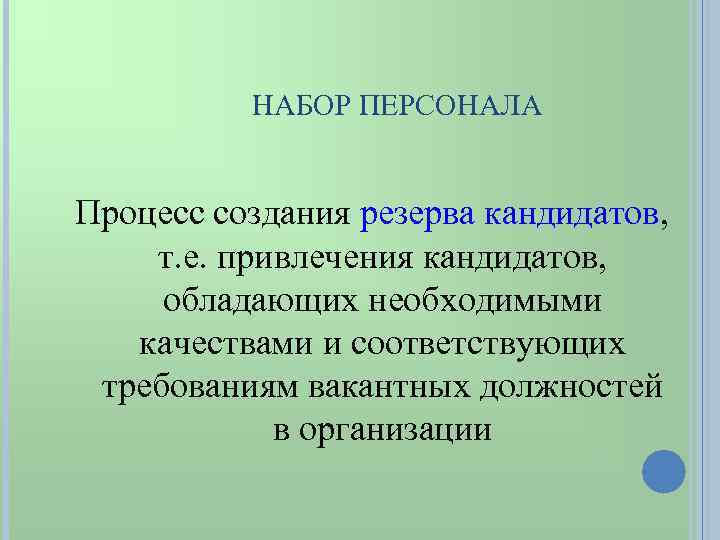 НАБОР ПЕРСОНАЛА

Процесс создания резерва кандидатов, т.е. привлечения кандидатов, обладающих необходимыми качествами и соответствующих требованиям вакантных должностей в организации